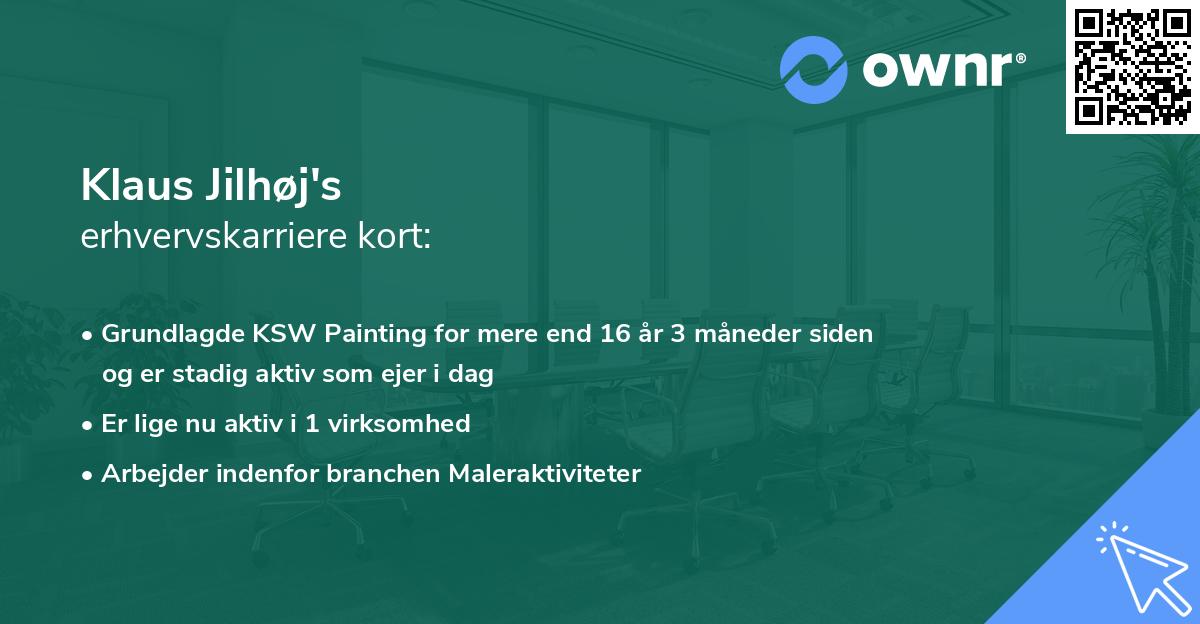 ownr®

Klaus Jilhøj's
erhvervskarriere kort:

• Grundlagde KSW Painting for mere end 16 år 3 måneder siden og er stadig aktiv som ejer i dag
• Er lige nu aktiv i 1 virksomhed
• Arbejder indenfor branchen Maleraktiviteter